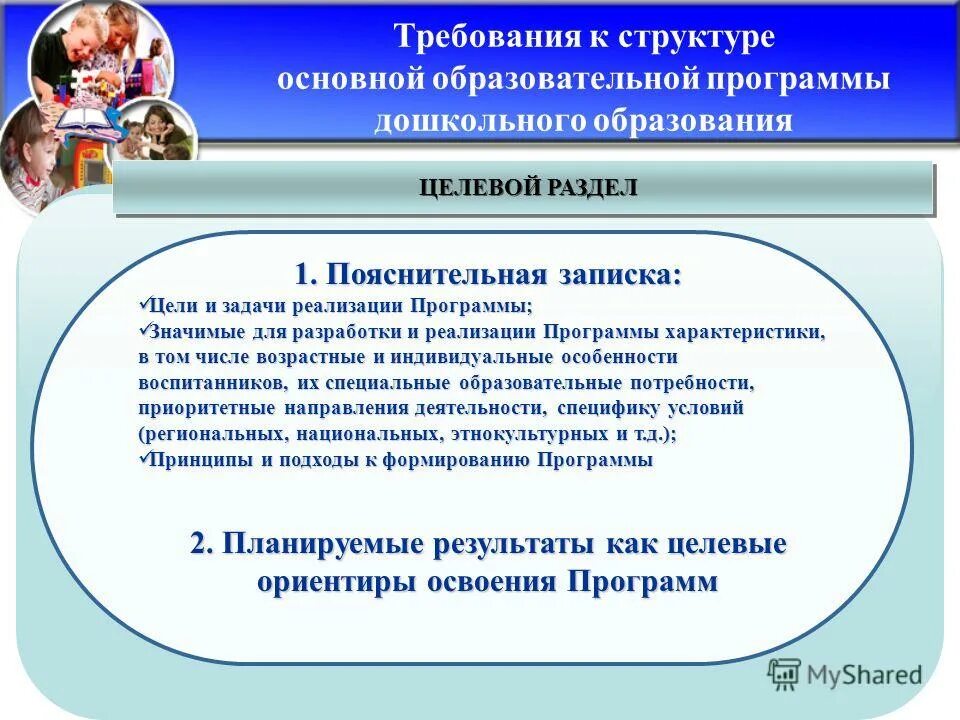 Требования к структуре основной образовательной программы дошкольного образования

ЦЕЛЕВОЙ РАЗДЕЛ

1. Пояснительная записка:
✓Цели и задачи реализации Программы;
✓Значимые для разработки и реализации Программы характеристики, в том числе возрастные и индивидуальные особенности воспитанников, их специальные образовательные потребности, приоритетные направления деятельности, специфику условий (региональных, национальных, этнокультурных и т.д.);
✓Принципы и подходы к формированию Программы

2. Планируемые результаты как целевые ориентиры освоения Программ

MyShared